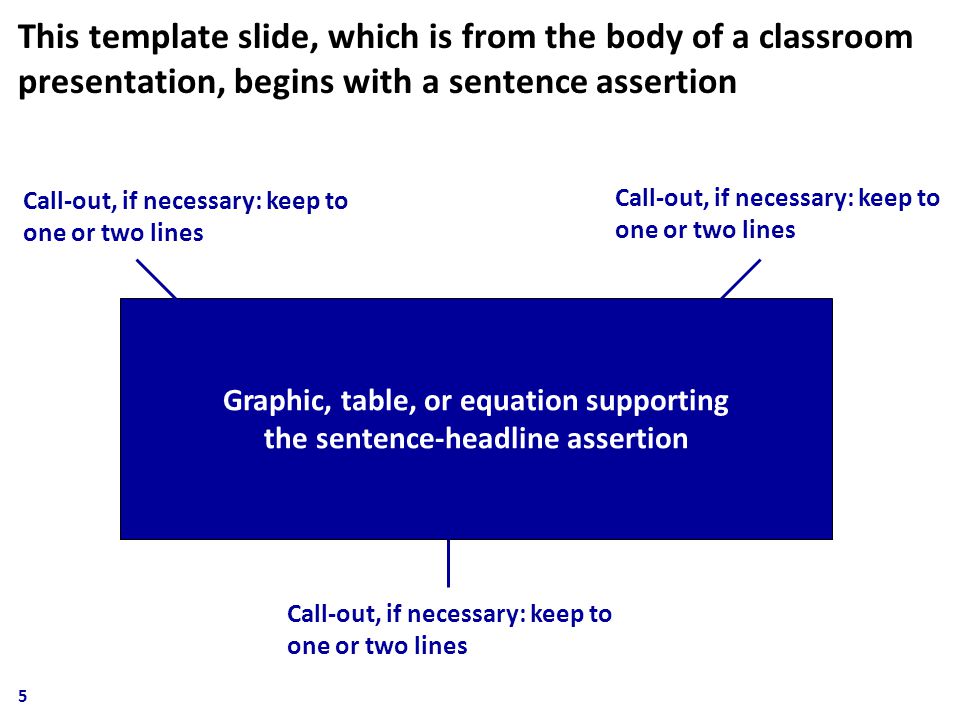 This template slide, which is from the body of a classroom presentation, begins with a sentence assertion

Call-out, if necessary: keep to one or two lines

Call-out, if necessary: keep to one or two lines

Graphic, table, or equation supporting the sentence-headline assertion

Call-out, if necessary: keep to one or two lines

5